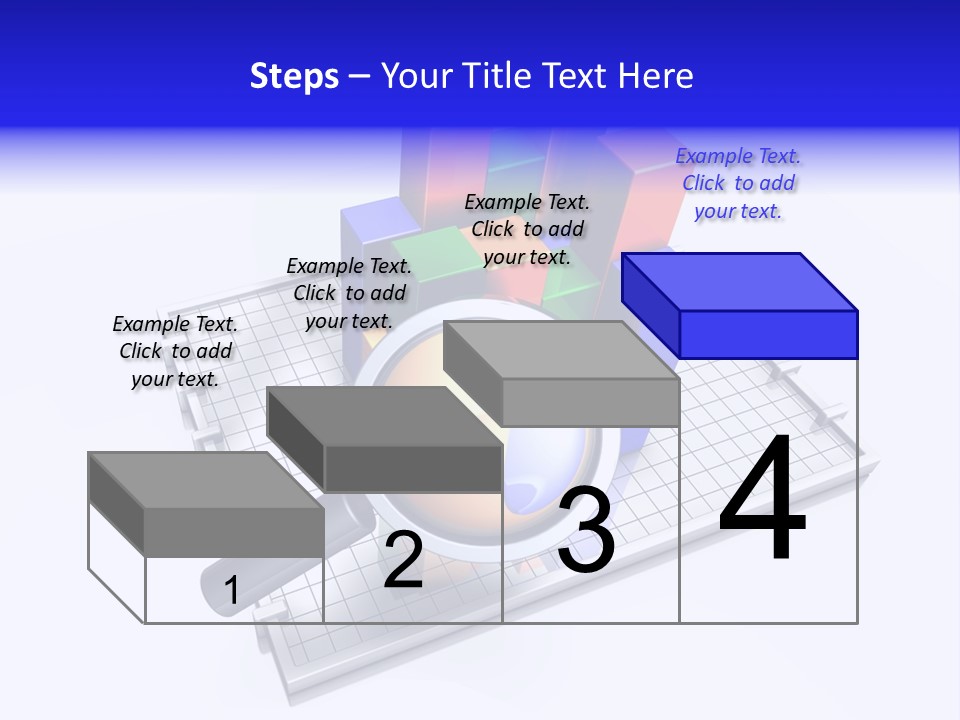 Steps – Your Title Text Here

Example Text. Click to add your text.

Example Text. Click to add your text.

Example Text. Click to add your text.

Example Text. Click to add your text.

1

2

3

4